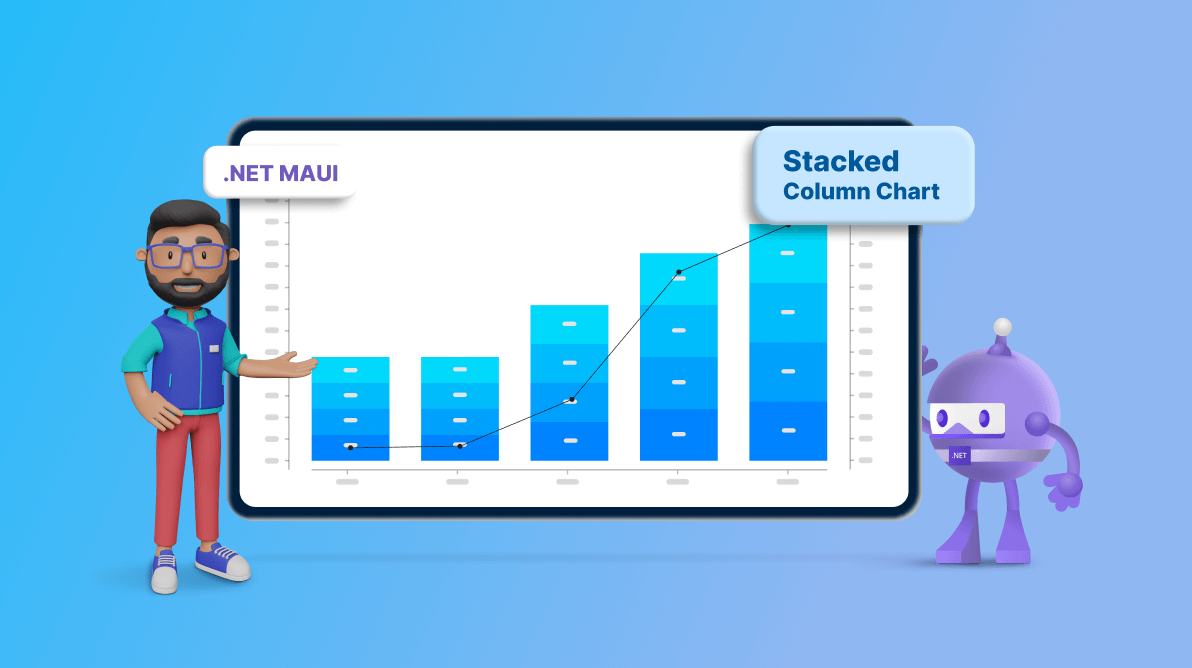 .NET MAUI

Stacked
Column Chart

.NET